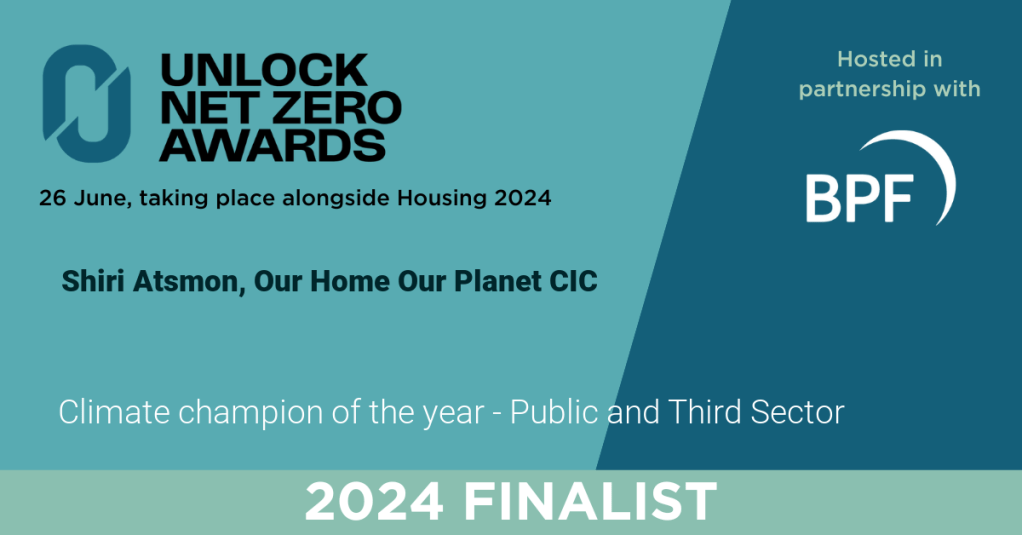 UNLOCK NET ZERO AWARDS

26 June, taking place alongside Housing 2024

Hosted in partnership with

BPF

Shiri Atsmon, Our Home Our Planet CIC

Climate champion of the year - Public and Third Sector

2024 FINALIST